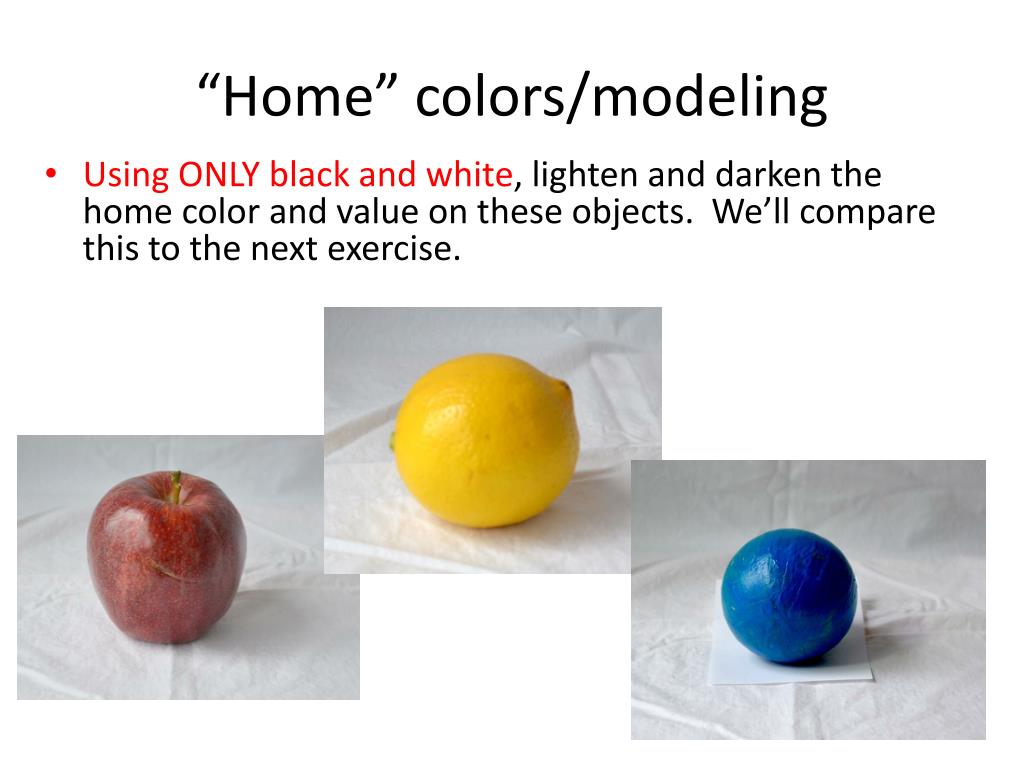 “Home” colors/modeling

• Using ONLY black and white, lighten and darken the home color and value on these objects. We’ll compare this to the next exercise.